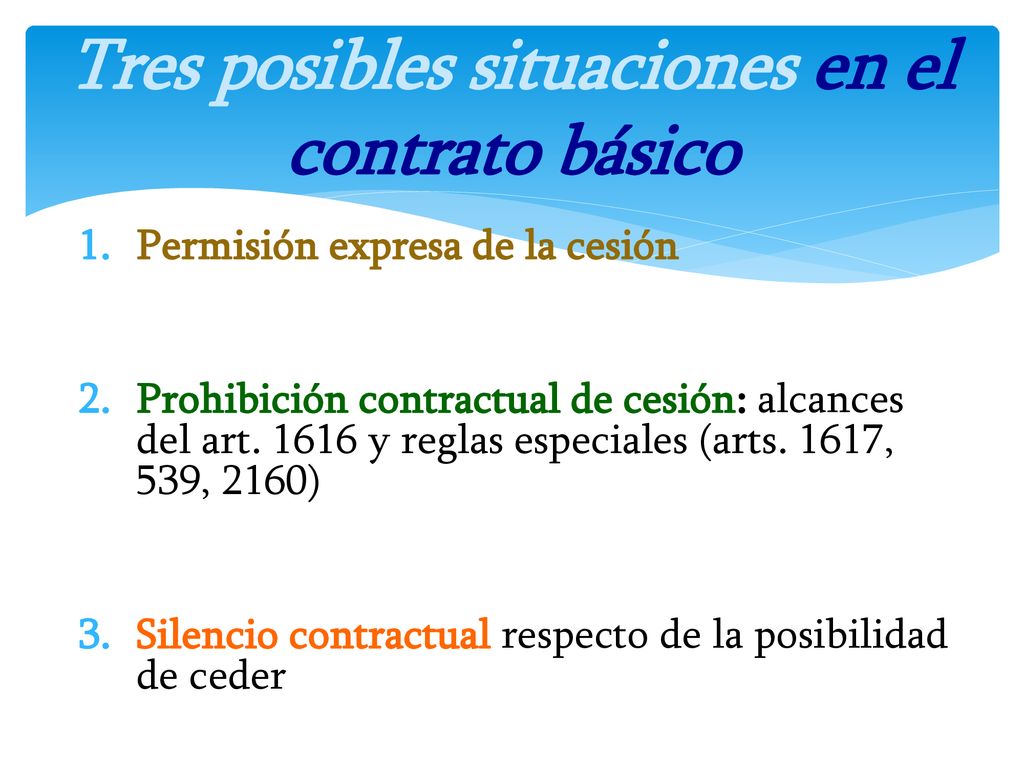 Tres posibles situaciones en el contrato básico

1. Permisión expresa de la cesión

2. Prohibición contractual de cesión: alcances del art. 1616 y reglas especiales (arts. 1617, 539, 2160)

3. Silencio contractual respecto de la posibilidad de ceder